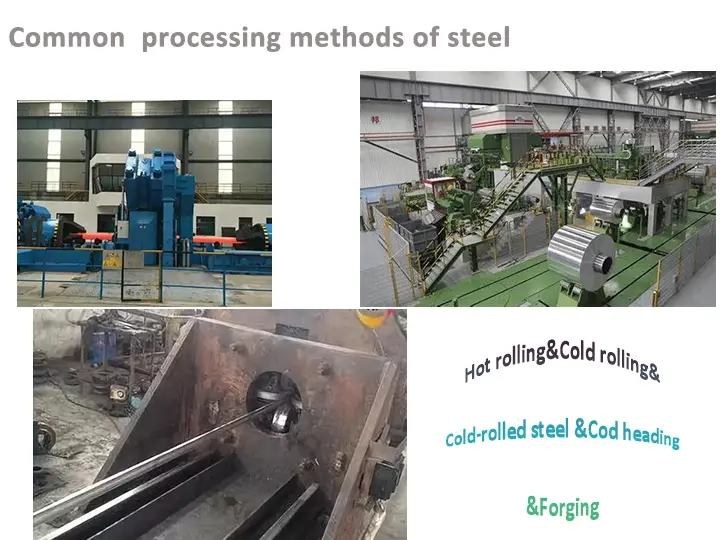 Common processing methods of steel

Hot rolling&Cold rolling&

Cold-rolled steel &Cod heading

&Forging